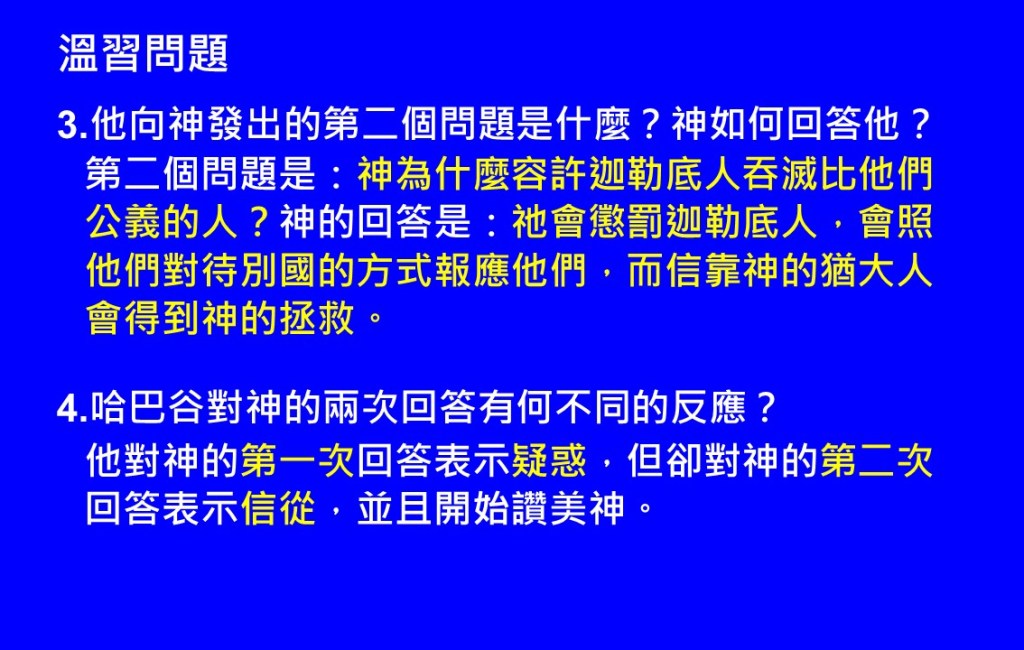 溫習問題

3.他向神發出的第二個問題是什麼？神如何回答他？
第二個問題是：神為什麼容許迦勒底人吞滅比他們公義的人？神的回答是：祂會懲罰迦勒底人，會照他們對待別國的方式報應他們，而信靠神的猶大人會得到神的拯救。

4.哈巴谷對神的兩次回答有何不同的反應？
他對神的第一次回答表示疑惑，但卻對神的第二次回答表示信從，並且開始讚美神。